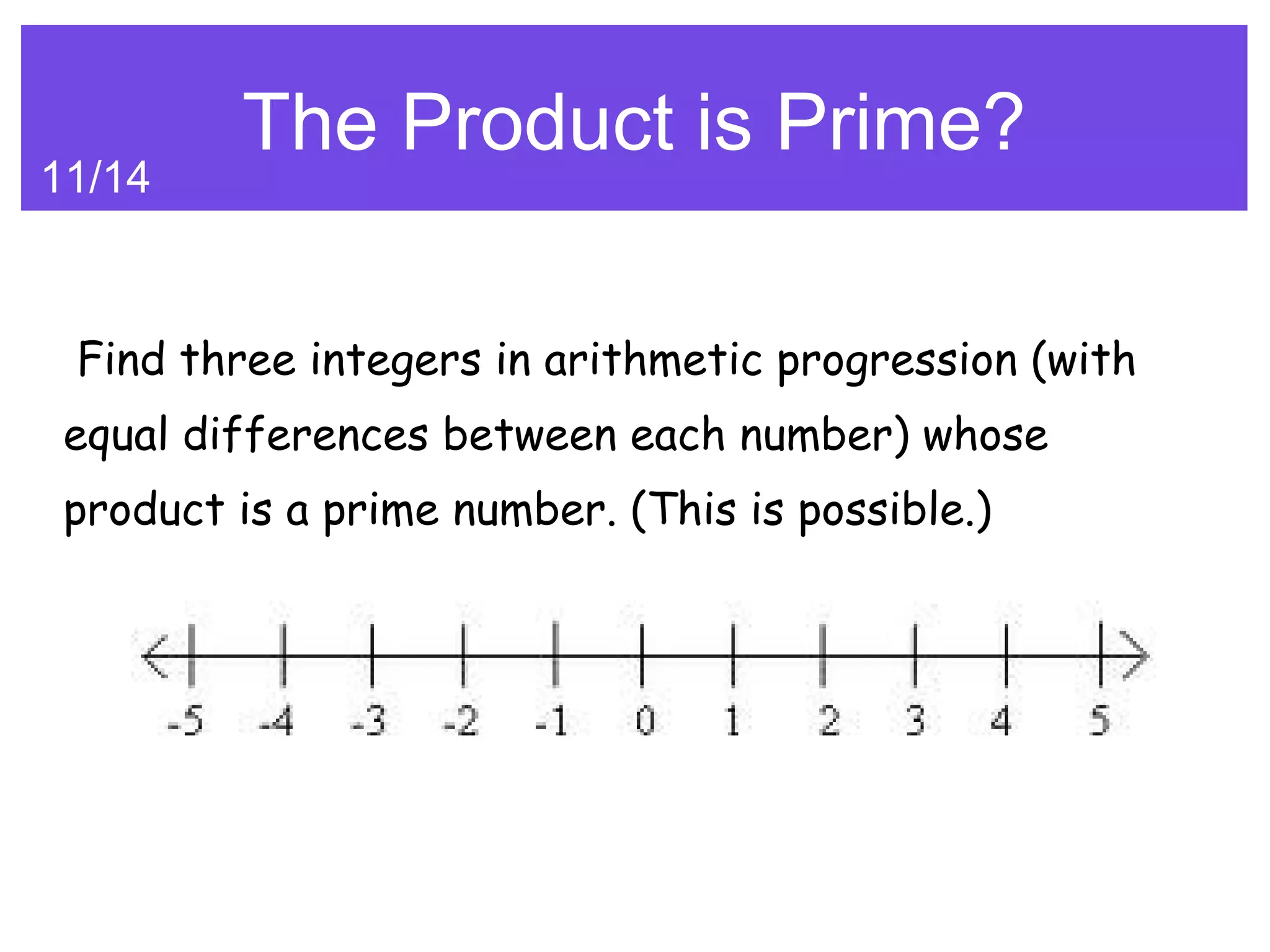 The Product is Prime?

11/14

Find three integers in arithmetic progression (with equal differences between each number) whose product is a prime number. (This is possible.)

-5 -4 -3 -2 -1 0 1 2 3 4 5